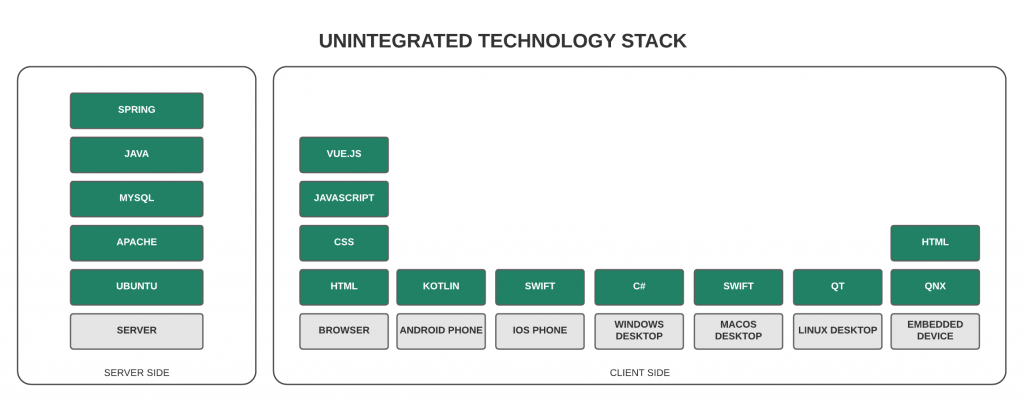 UNINTEGRATED TECHNOLOGY STACK

SPRING

JAVA

MYSQL

APACHE

UBUNTU

SERVER

SERVER SIDE

VUE.JS

JAVASCRIPT

CSS

HTML

BROWSER

KOTLIN

ANDROID PHONE

SWIFT

IOS PHONE

C#

WINDOWS DESKTOP

SWIFT

MACOS DESKTOP

QT

LINUX DESKTOP

HTML

QNX

EMBEDDED DEVICE

CLIENT SIDE